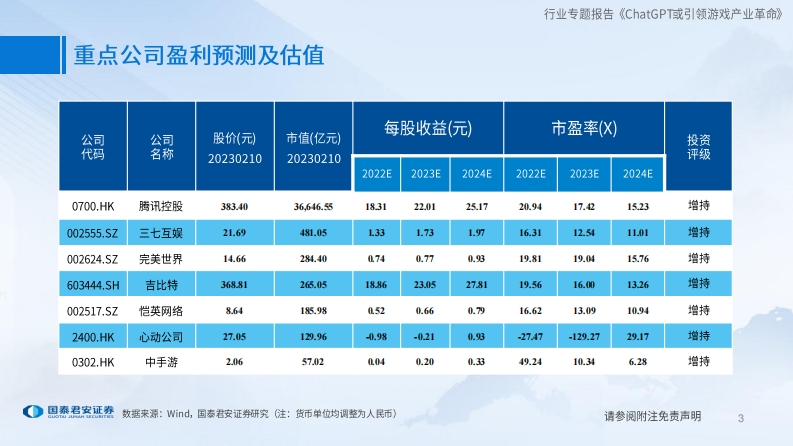 行业专题报告《ChatGPT或引领游戏产业革命》

重点公司盈利预测及估值

| 公司代码 | 公司名称 | 股价(元) 20230210 | 市值(亿元) 20230210 | 每股收益(元) 2022E | 每股收益(元) 2023E | 每股收益(元) 2024E | 市盈率(X) 2022E | 市盈率(X) 2023E | 市盈率(X) 2024E | 投资评级 |
|---|---|---|---|---|---|---|---|---|---|---|
| 0700.HK | 腾讯控股 | 383.40 | 36,646.55 | 18.31 | 22.01 | 25.17 | 20.94 | 17.42 | 15.23 | 增持 |
| 002555.SZ | 三七互娱 | 21.69 | 481.05 | 1.33 | 1.73 | 1.97 | 16.31 | 12.54 | 11.01 | 增持 |
| 002624.SZ | 完美世界 | 14.66 | 284.40 | 0.74 | 0.77 | 0.93 | 19.81 | 19.04 | 15.76 | 增持 |
| 603444.SH | 吉比特 | 368.81 | 265.05 | 18.86 | 23.05 | 27.81 | 19.56 | 16.00 | 13.26 | 增持 |
| 002517.SZ | 恺英网络 | 8.64 | 185.98 | 0.52 | 0.66 | 0.79 | 16.62 | 13.09 | 10.94 | 增持 |
| 2400.HK | 心动公司 | 27.05 | 129.96 | -0.98 | -0.21 | 0.93 | -27.47 | -129.27 | 29.17 | 增持 |
| 0302.HK | 中手游 | 2.06 | 57.02 | 0.04 | 0.20 | 0.33 | 49.24 | 10.34 | 6.28 | 增持 |

国泰君安证券 GUOTAI JUNAN SECURITIES 数据来源：Wind，国泰君安证券研究（注：货币单位均调整为人民币）

请参阅附注免责声明 3